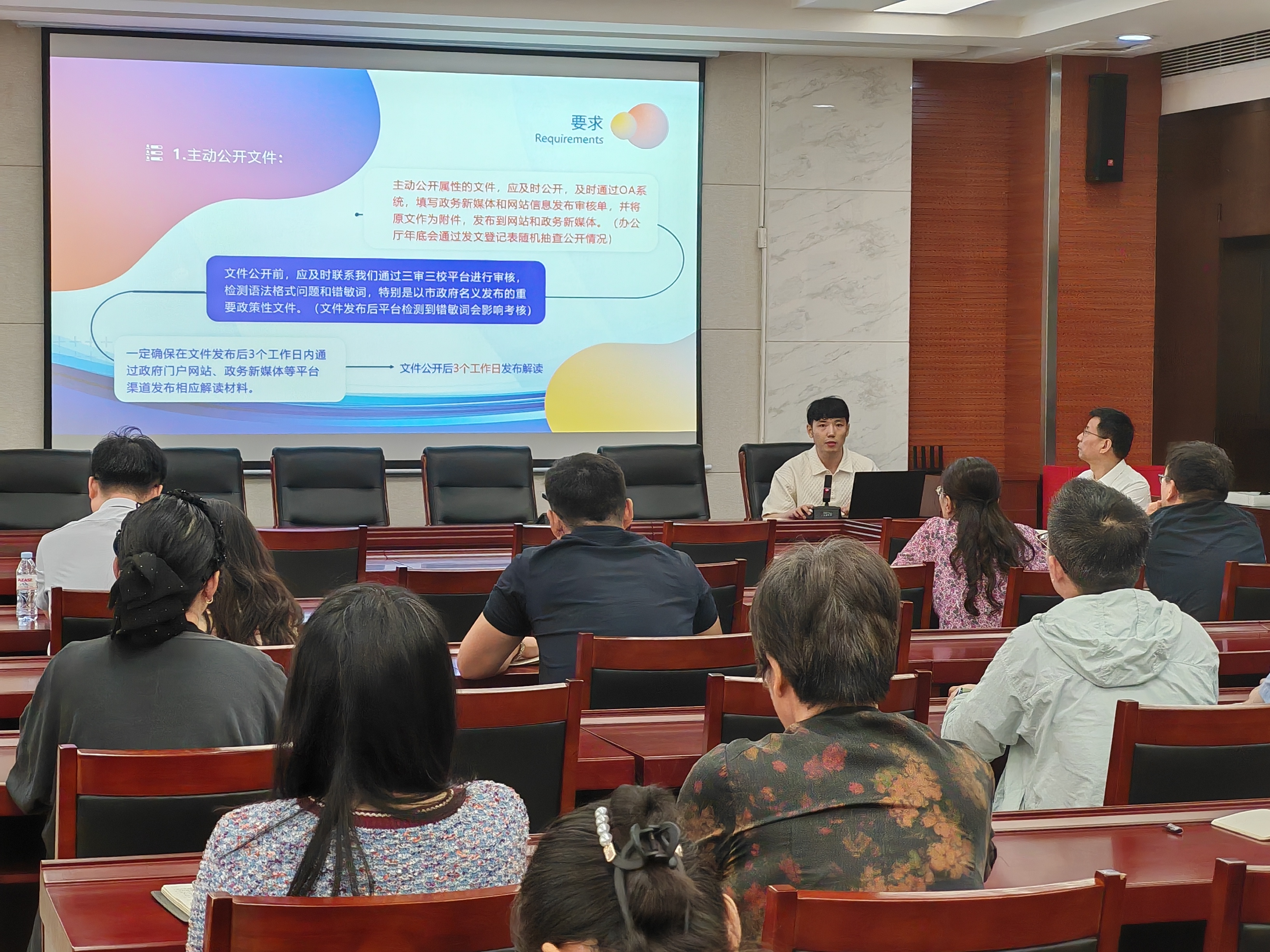 要求
Requirements

1.主动公开文件：

主动公开属性的文件，应及时公开，及时通过OA系统，填写政务新媒体和网站信息发布审核单，并将原文作为附件，发布到网站和政务新媒体。（办公厅年底会通过发文登记表随机抽查公开情况）

文件公开前，应及时联系我们通过三审三校平台进行审核，检测语法格式问题和错敏词，特别是以市政府名义发布的重要政策性文件。（文件发布后平台检测到错敏词会影响考核）

一定确保在文件发布后3个工作日内通过政府门户网站、政务新媒体等平台渠道发布相应解读材料。

文件公开后3个工作日发布解读